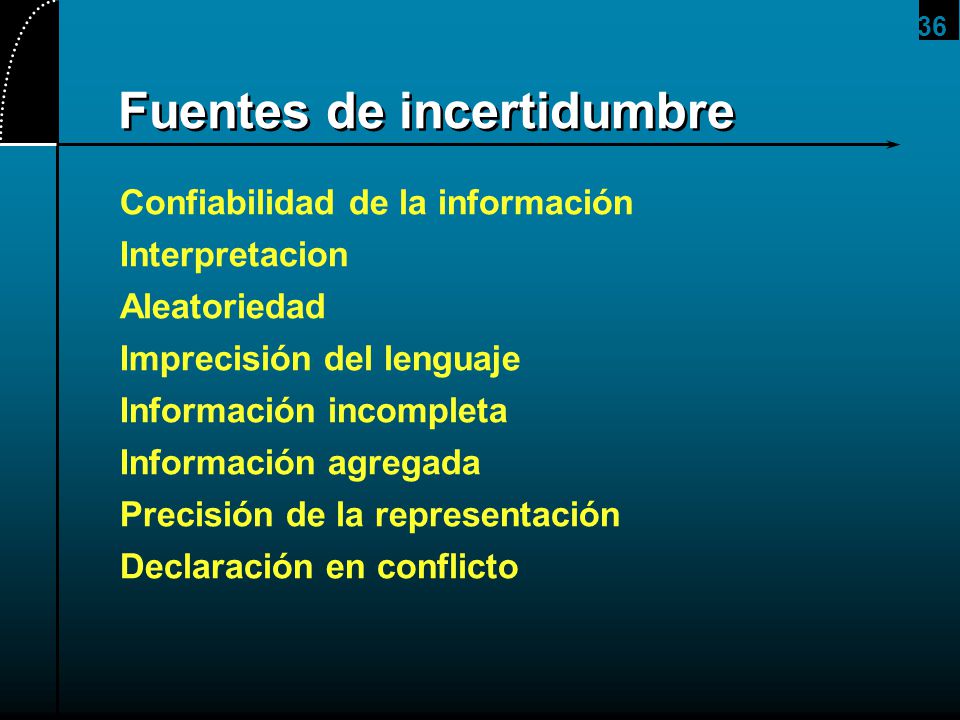 36

Fuentes de incertidumbre

Confiabilidad de la información
Interpretacion
Aleatoriedad
Imprecisión del lenguaje
Información incompleta
Información agregada
Precisión de la representación
Declaración en conflicto